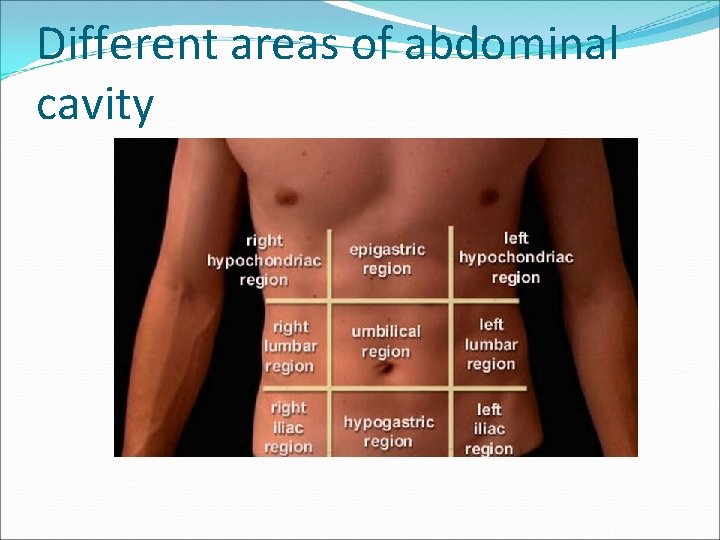 Different areas of abdominal cavity

right hypochondriac region

epigastric region

left hypochondriac region

right lumbar region

umbilical region

left lumbar region

right iliac region

hypogastric region

left iliac region